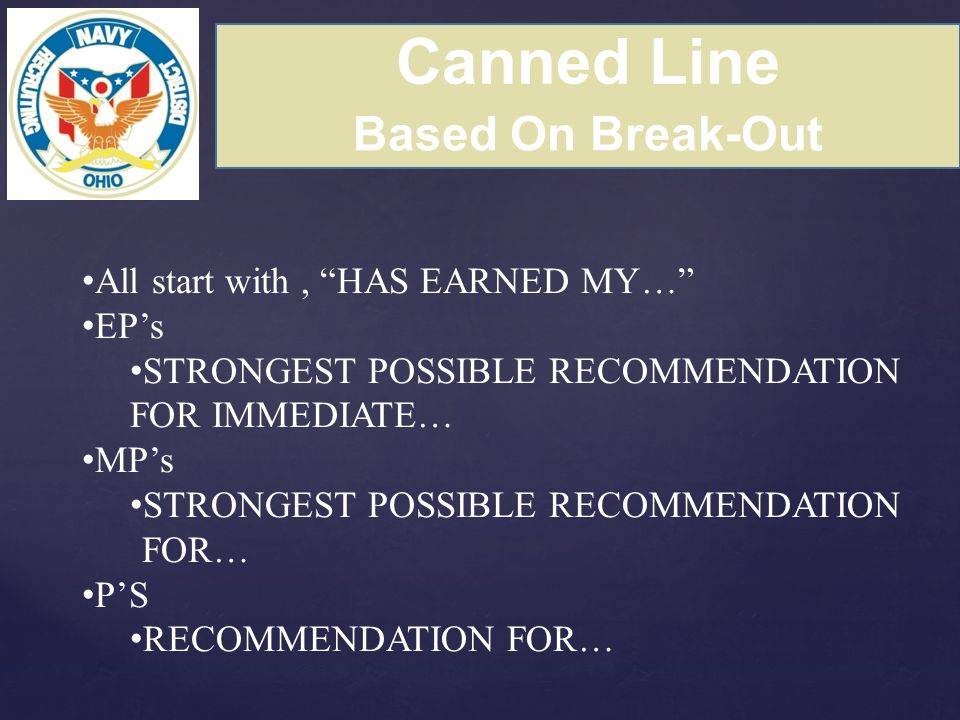 NAVY RECRUITING DISTRICT OHIO

Canned Line
Based On Break-Out

•All start with , “HAS EARNED MY…”
•EP’s
•STRONGEST POSSIBLE RECOMMENDATION FOR IMMEDIATE…
•MP’s
•STRONGEST POSSIBLE RECOMMENDATION FOR…
•P’S
•RECOMMENDATION FOR…